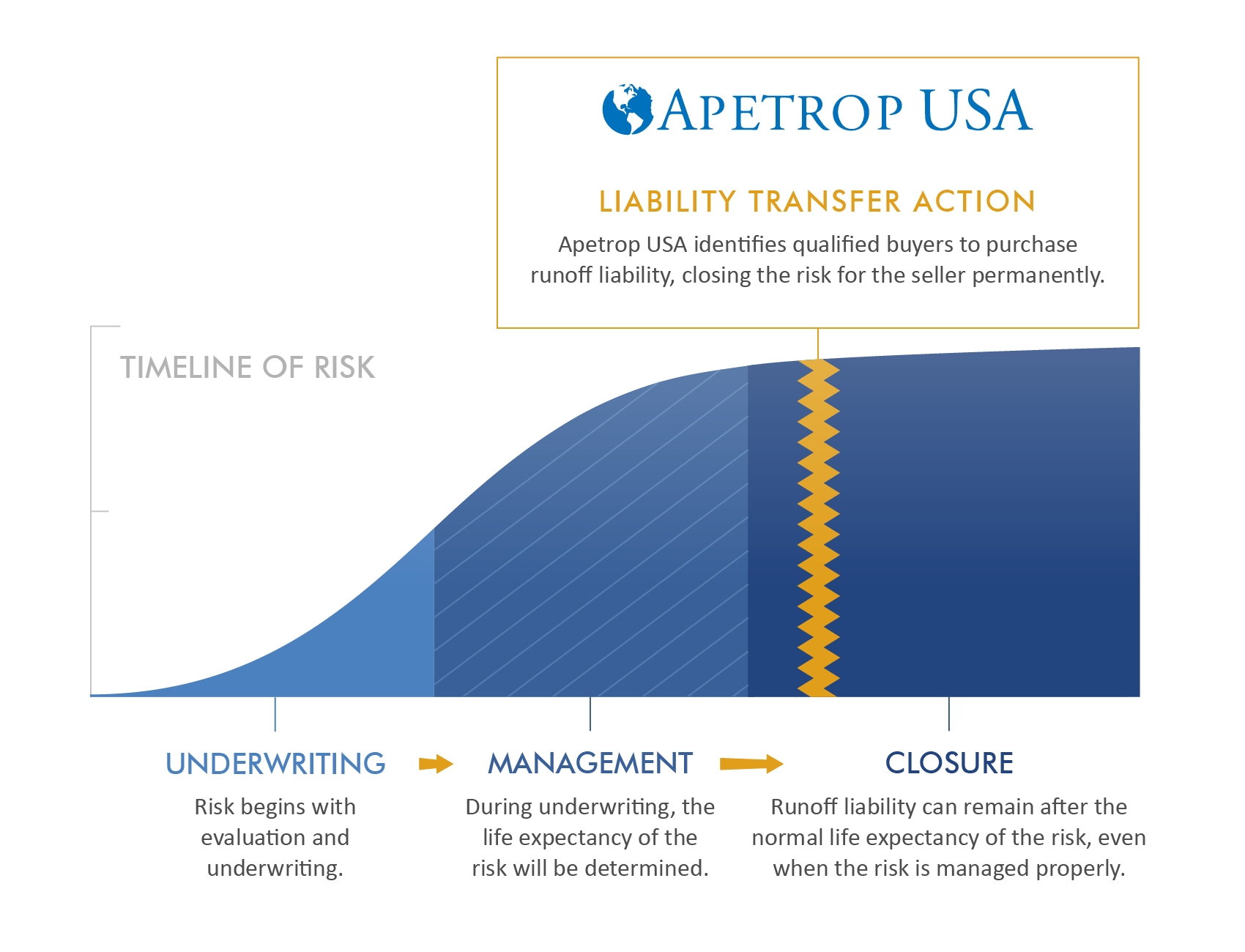 APETROP USA

LIABILITY TRANSFER ACTION

Apetrop USA identifies qualified buyers to purchase runoff liability, closing the risk for the seller permanently.

TIMELINE OF RISK

UNDERWRITING

Risk begins with evaluation and underwriting.

MANAGEMENT

During underwriting, the life expectancy of the risk will be determined.

CLOSURE

Runoff liability can remain after the normal life expectancy of the risk, even when the risk is managed properly.